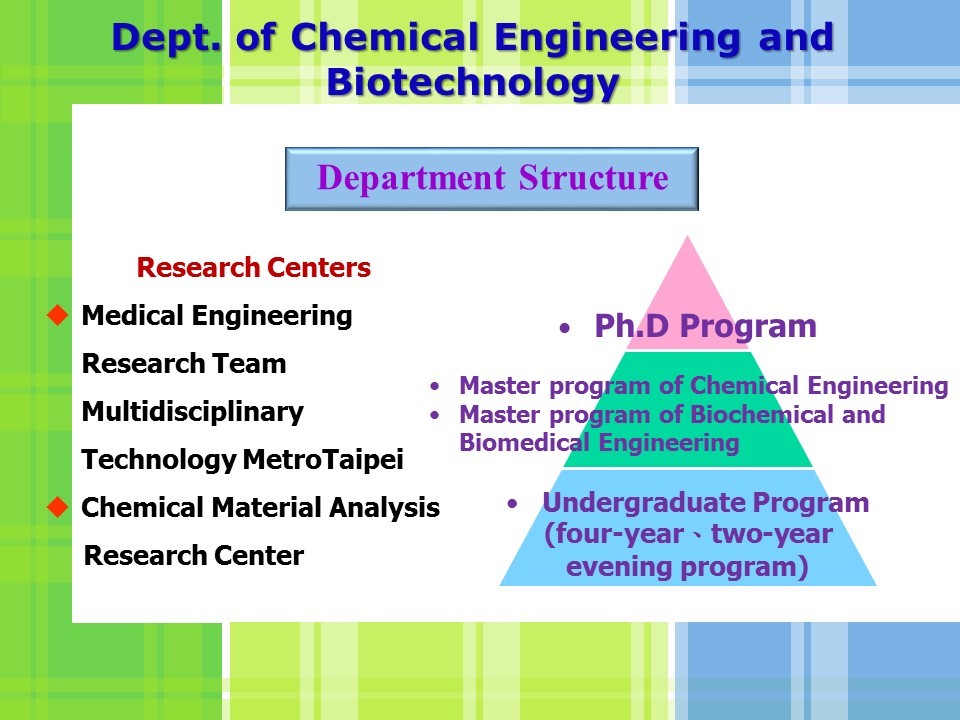 Dept. of Chemical Engineering and Biotechnology

Department Structure

Research Centers

◆ Medical Engineering Research Team Multidisciplinary Technology MetroTaipei

◆ Chemical Material Analysis Research Center

• Ph.D Program

• Master program of Chemical Engineering
• Master program of Biochemical and Biomedical Engineering

• Undergraduate Program (four-year、two-year evening program)